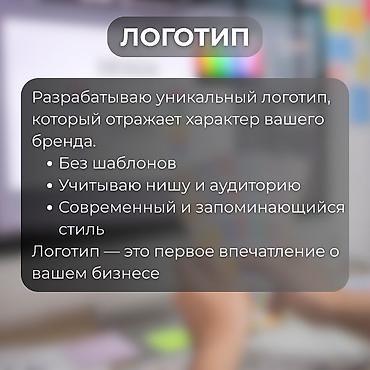 ЛОГОТИП

Разрабатываю уникальный логотип, который отражает характер вашего бренда.

• Без шаблонов
• Учитываю нишу и аудиторию
• Современный и запоминающийся стиль

Логотип — это первое впечатление о вашем бизнесе